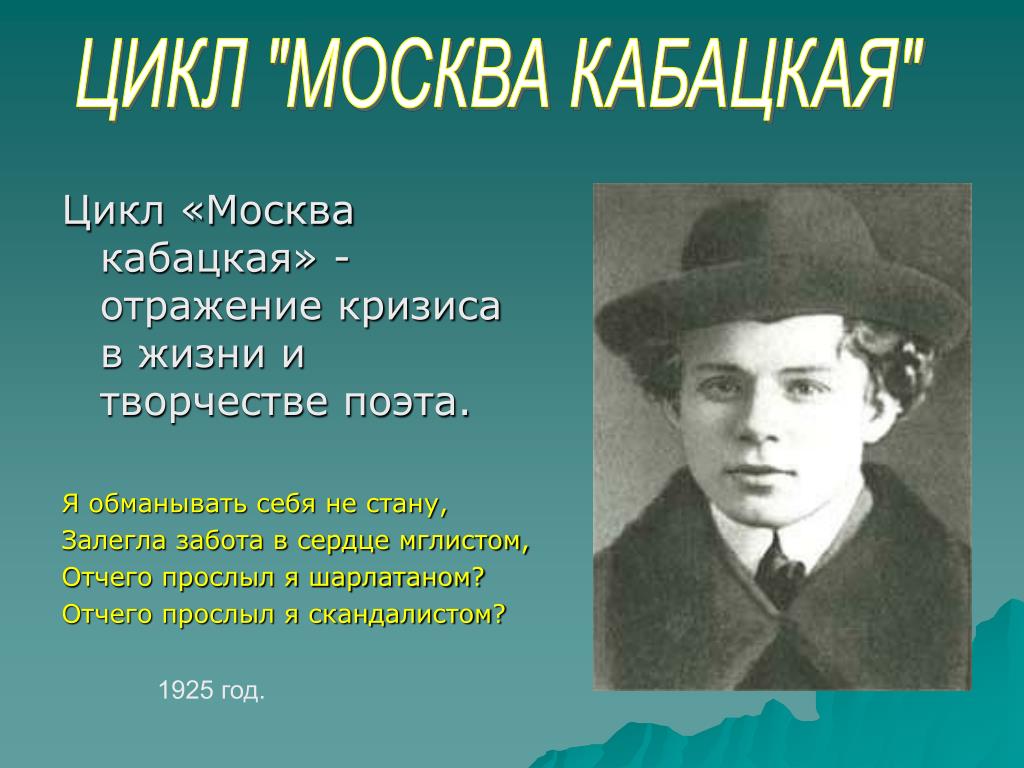 ЦИКЛ "МОСКВА КАБАЦКАЯ"

Цикл «Москва кабацкая» - отражение кризиса в жизни и творчестве поэта.

Я обманывать себя не стану,
Залегла забота в сердце мглистом,
Отчего прослыл я шарлатаном?
Отчего прослыл я скандалистом?

1925 год.